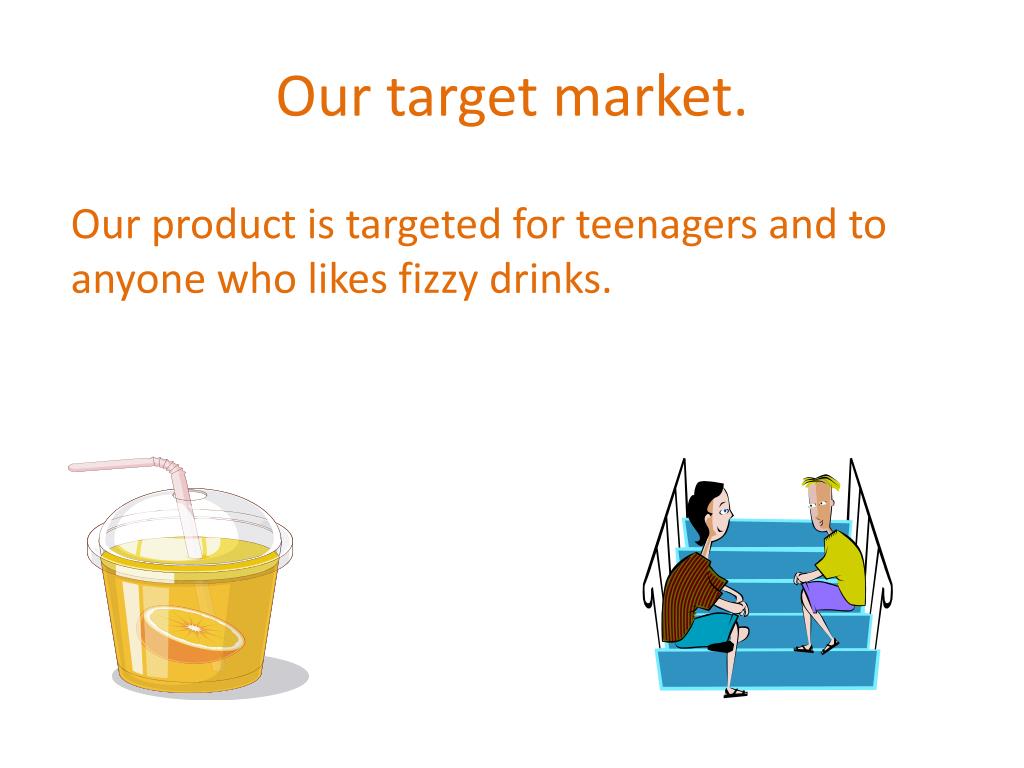 Our target market.

Our product is targeted for teenagers and to anyone who likes fizzy drinks.